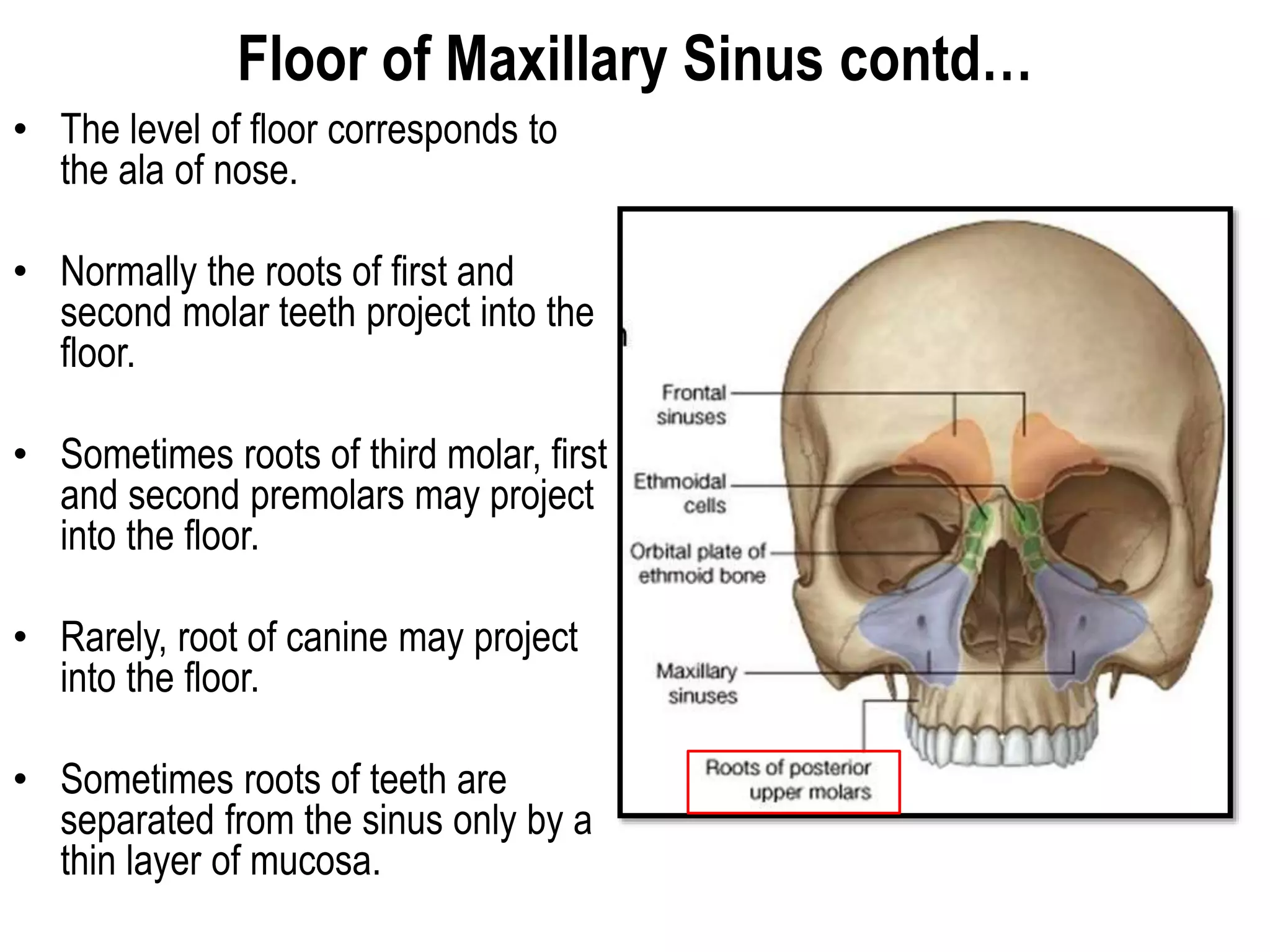 Floor of Maxillary Sinus contd…

• The level of floor corresponds to the ala of nose.

• Normally the roots of first and second molar teeth project into the floor.

• Sometimes roots of third molar, first and second premolars may project into the floor.

• Rarely, root of canine may project into the floor.

• Sometimes roots of teeth are separated from the sinus only by a thin layer of mucosa.

Frontal sinuses

Ethmoidal cells

Orbital plate of ethmoid bone

Maxillary sinuses

Roots of posterior upper molars